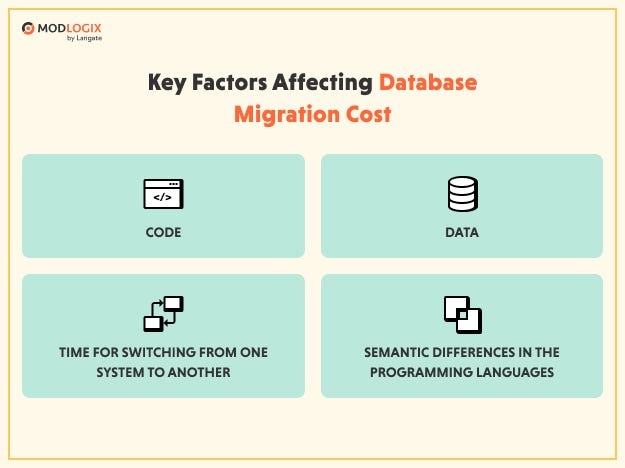 MODLOGIX
by Langate

Key Factors Affecting Database Migration Cost

</>

CODE

DATA

TIME FOR SWITCHING FROM ONE SYSTEM TO ANOTHER

SEMANTIC DIFFERENCES IN THE PROGRAMMING LANGUAGES